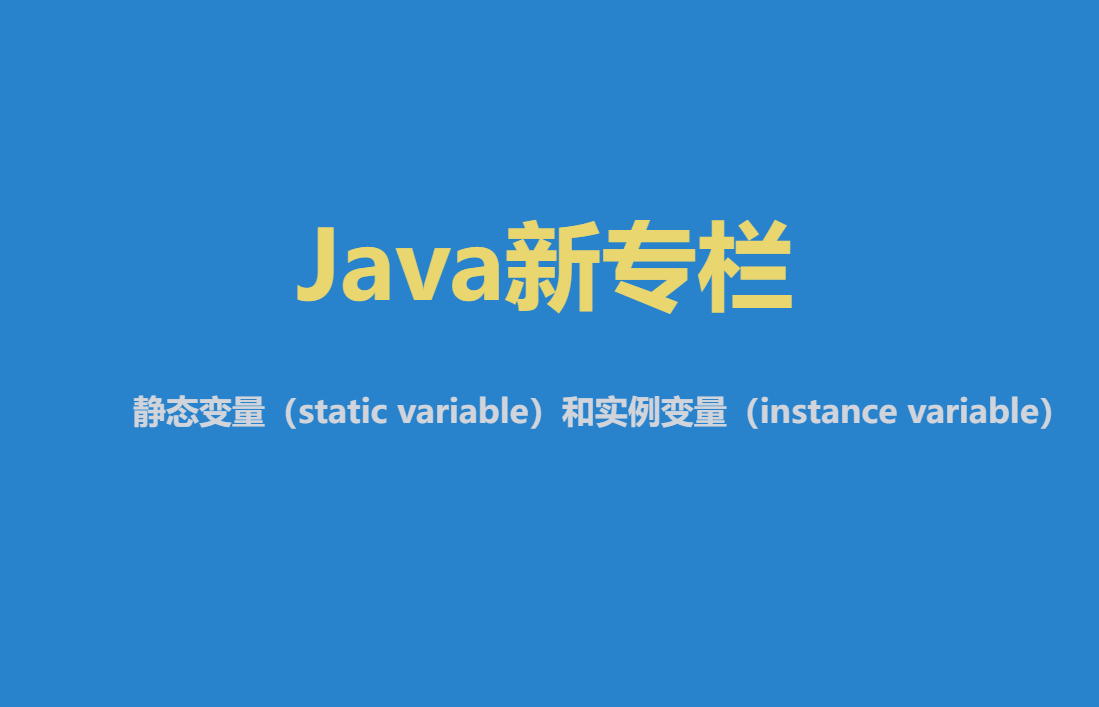 Java新专栏

静态变量（static variable）和实例变量（instance variable）